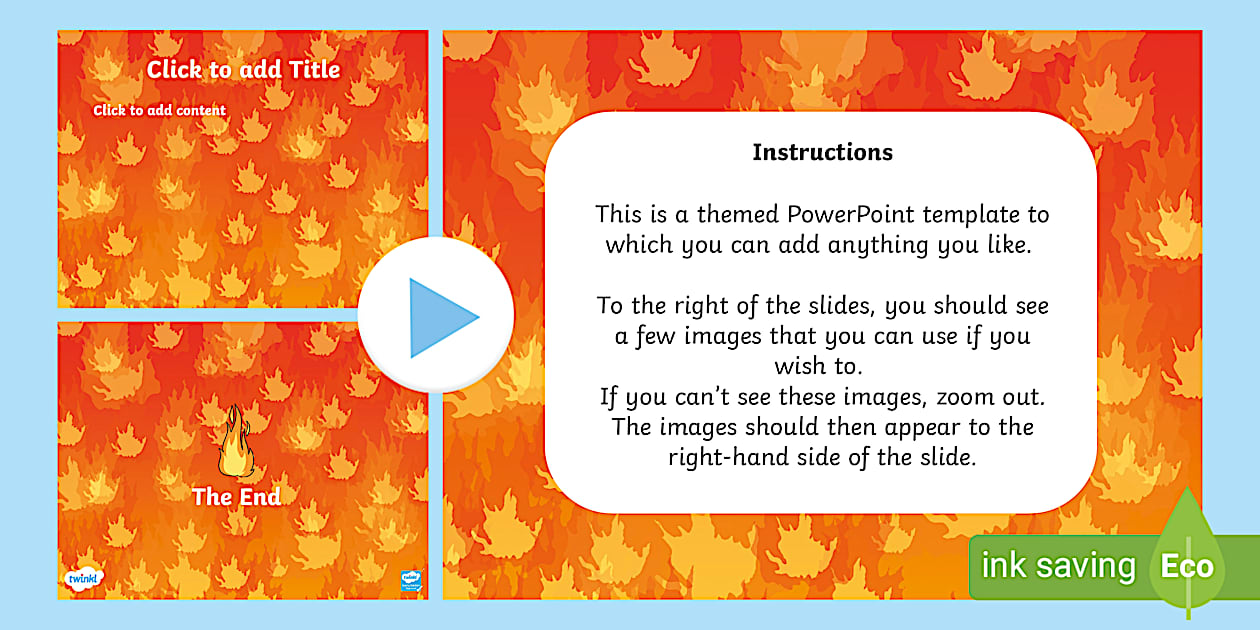 Click to add Title

Click to add content

The End

twinkl

Instructions

This is a themed PowerPoint template to which you can add anything you like.

To the right of the slides, you should see a few images that you can use if you wish to.
If you can't see these images, zoom out. The images should then appear to the right-hand side of the slide.

ink saving Eco